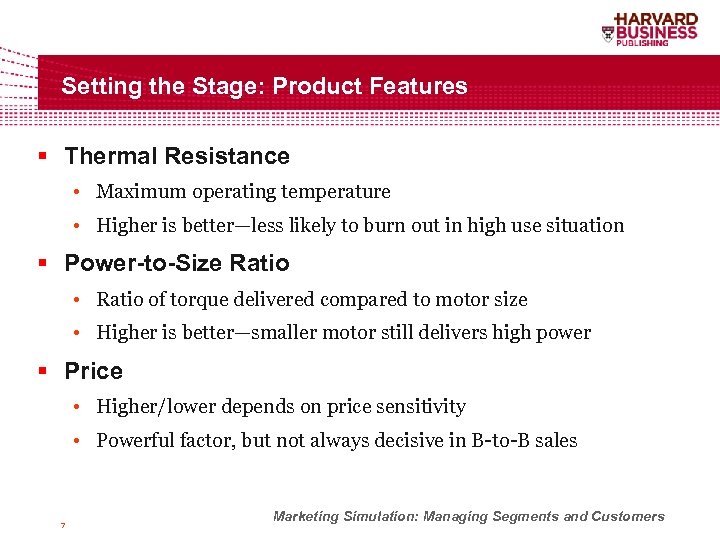 HARVARD
BUSINESS
PUBLISHING

Setting the Stage: Product Features

▪ Thermal Resistance
• Maximum operating temperature
• Higher is better—less likely to burn out in high use situation

▪ Power-to-Size Ratio
• Ratio of torque delivered compared to motor size
• Higher is better—smaller motor still delivers high power

▪ Price
• Higher/lower depends on price sensitivity
• Powerful factor, but not always decisive in B-to-B sales

7

Marketing Simulation: Managing Segments and Customers